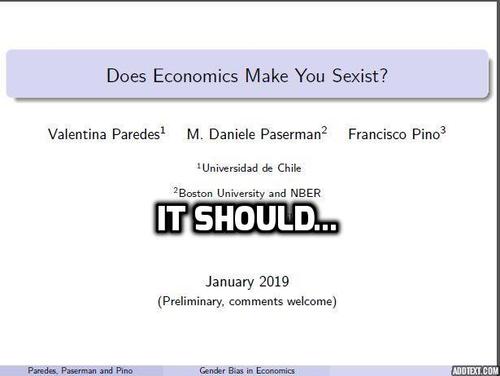 Does Economics Make You Sexist?

Valentina Paredes$^1$ M. Daniele Paserman$^2$ Francisco Pino$^3$

$^1$Universidad de Chile

$^2$Boston University and NBER

IT SHOULD...

January 2019
(Preliminary, comments welcome)

Paredes, Paserman and Pino Gender Bias in Economics

ADDTEXT.COM